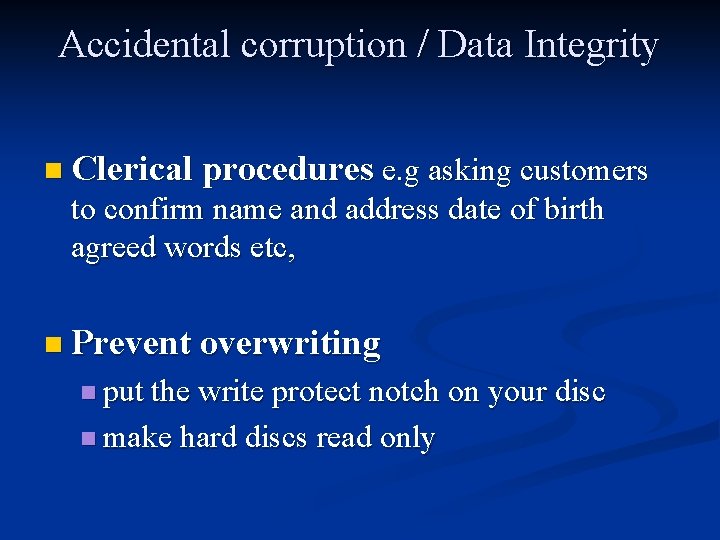 Accidental corruption / Data Integrity

Clerical procedures e.g asking customers to confirm name and address date of birth agreed words etc,

Prevent overwriting

put the write protect notch on your disc

make hard discs read only